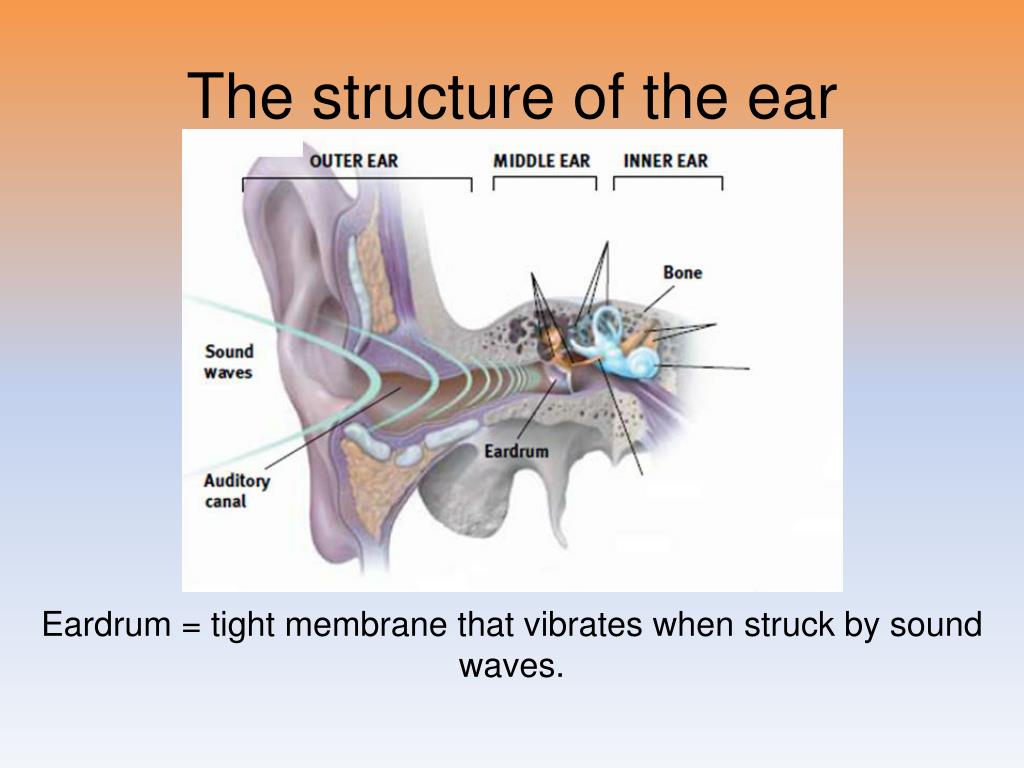 The structure of the ear

OUTER EAR
MIDDLE EAR
INNER EAR
Bone
Sound waves
Eardrum
Auditory canal

Eardrum = tight membrane that vibrates when struck by sound waves.